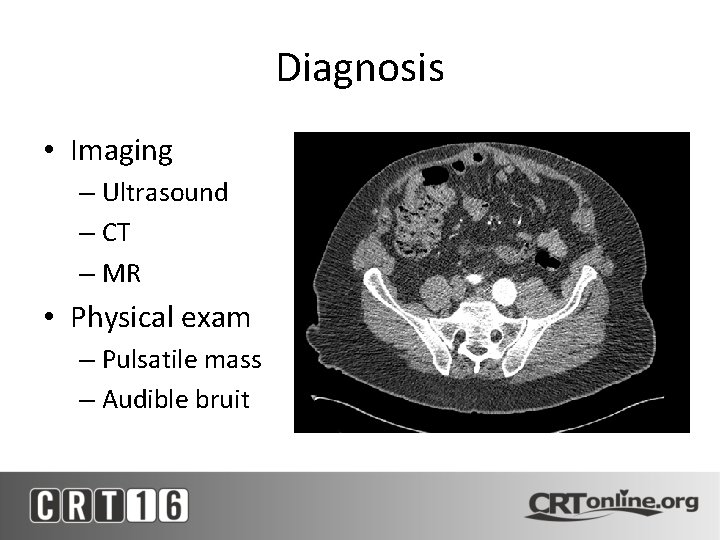 Diagnosis

• Imaging
– Ultrasound
– CT
– MR
• Physical exam
– Pulsatile mass
– Audible bruit

CRT16

CRTonline.org